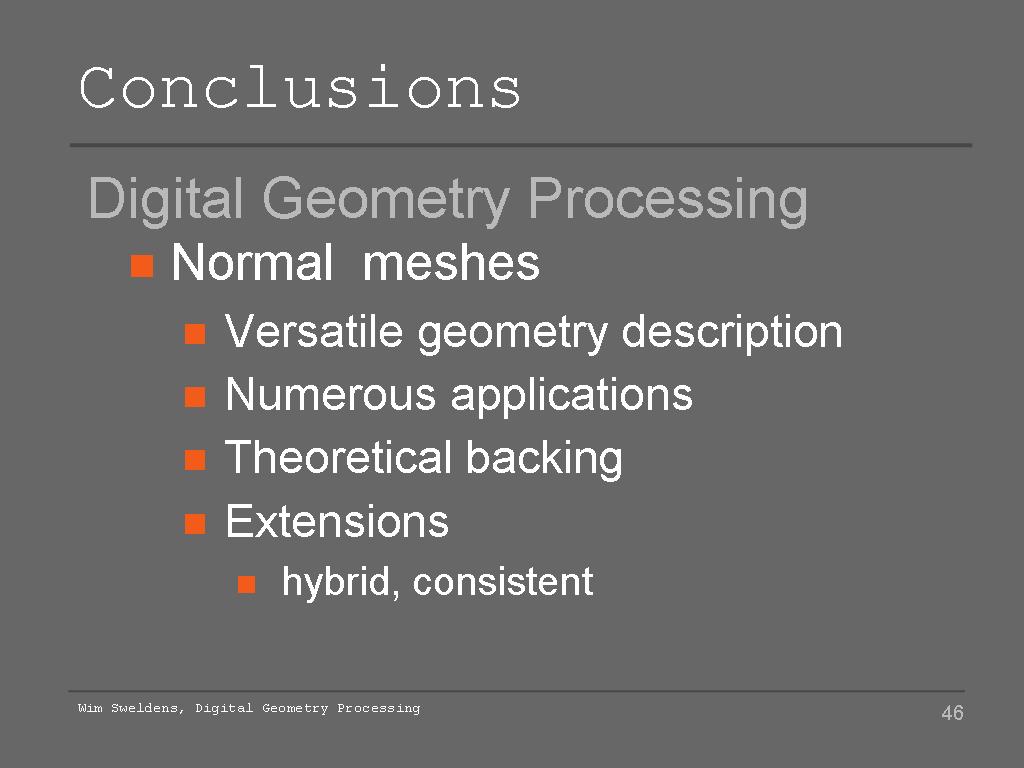 Conclusions

Digital Geometry Processing

Normal meshes

Versatile geometry description

Numerous applications

Theoretical backing

Extensions

hybrid, consistent

Wim Sweldens, Digital Geometry Processing

46